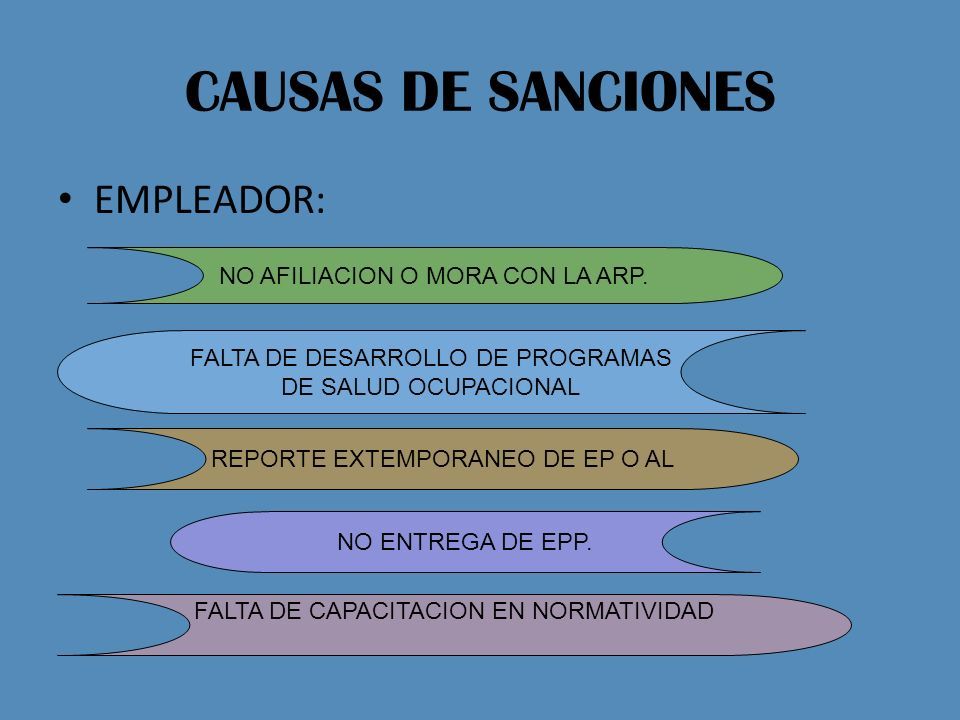 CAUSAS DE SANCIONES

• EMPLEADOR:

NO AFILIACION O MORA CON LA ARP.

FALTA DE DESARROLLO DE PROGRAMAS DE SALUD OCUPACIONAL

REPORTE EXTEMPORANEO DE EP O AL

NO ENTREGA DE EPP.

FALTA DE CAPACITACION EN NORMATIVIDAD